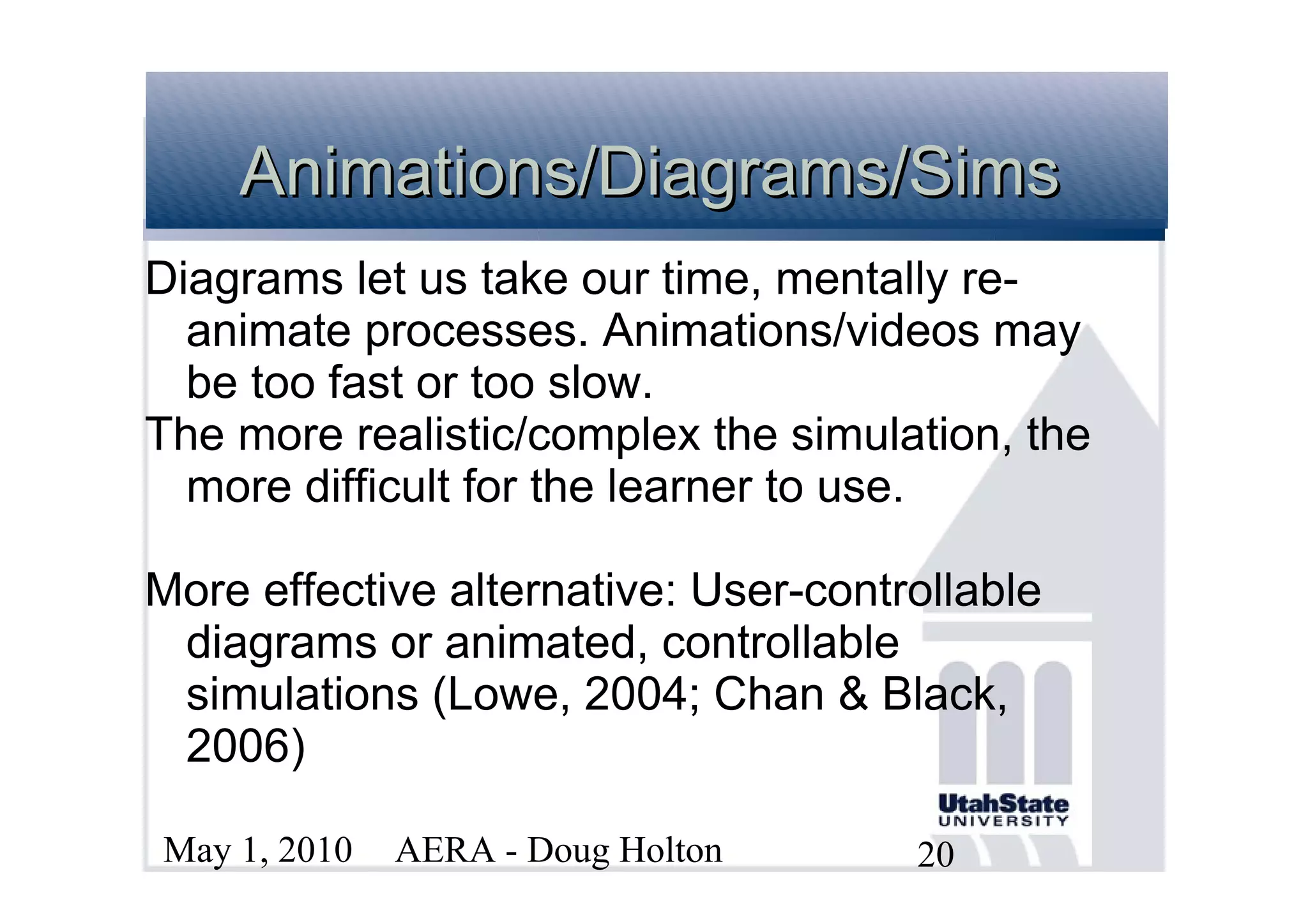 Animations/Diagrams/Sims

Diagrams let us take our time, mentally re-animate processes. Animations/videos may be too fast or too slow.

The more realistic/complex the simulation, the more difficult for the learner to use.

More effective alternative: User-controllable diagrams or animated, controllable simulations (Lowe, 2004; Chan & Black, 2006)

UtahState UNIVERSITY

May 1, 2010 AERA - Doug Holton 20